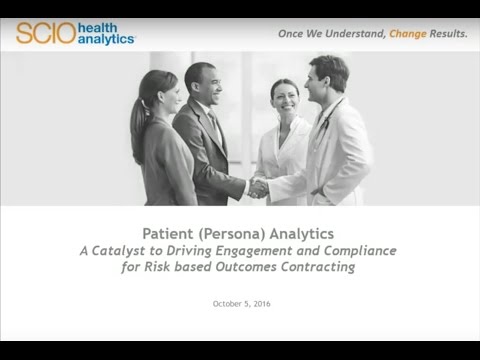 SCIO health analytics

Once We Understand, Change Results.

Patient (Persona) Analytics
A Catalyst to Driving Engagement and Compliance for Risk based Outcomes Contracting

October 5, 2016